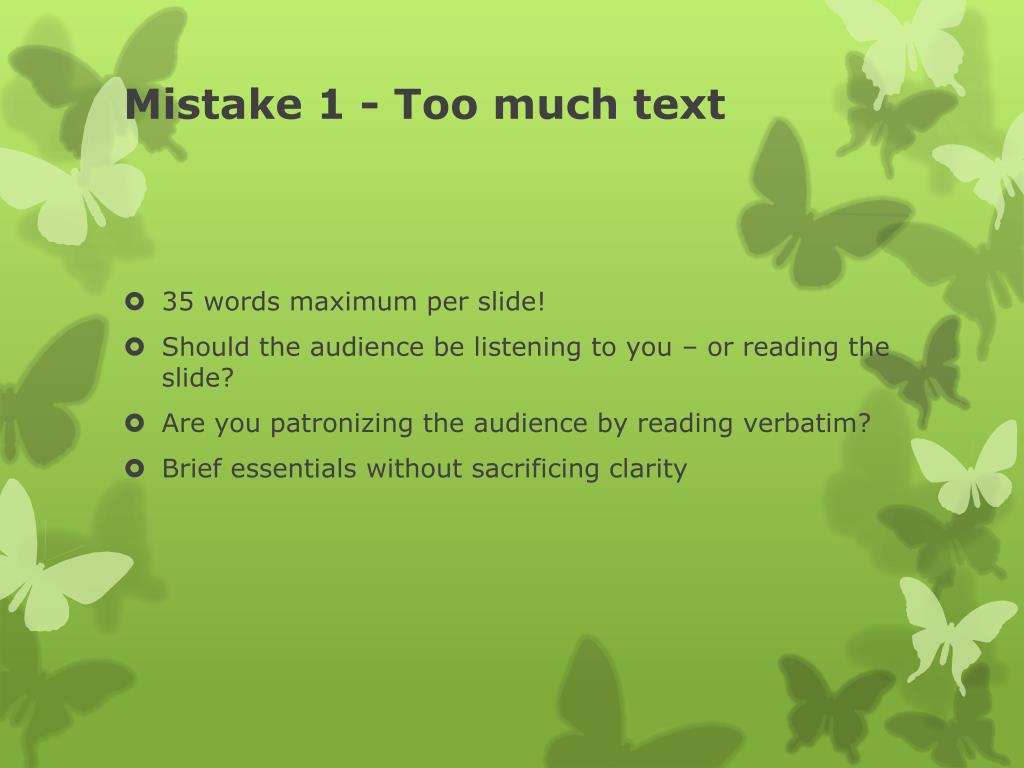 Mistake 1 - Too much text

- 35 words maximum per slide!
- Should the audience be listening to you – or reading the slide?
- Are you patronizing the audience by reading verbatim?
- Brief essentials without sacrificing clarity